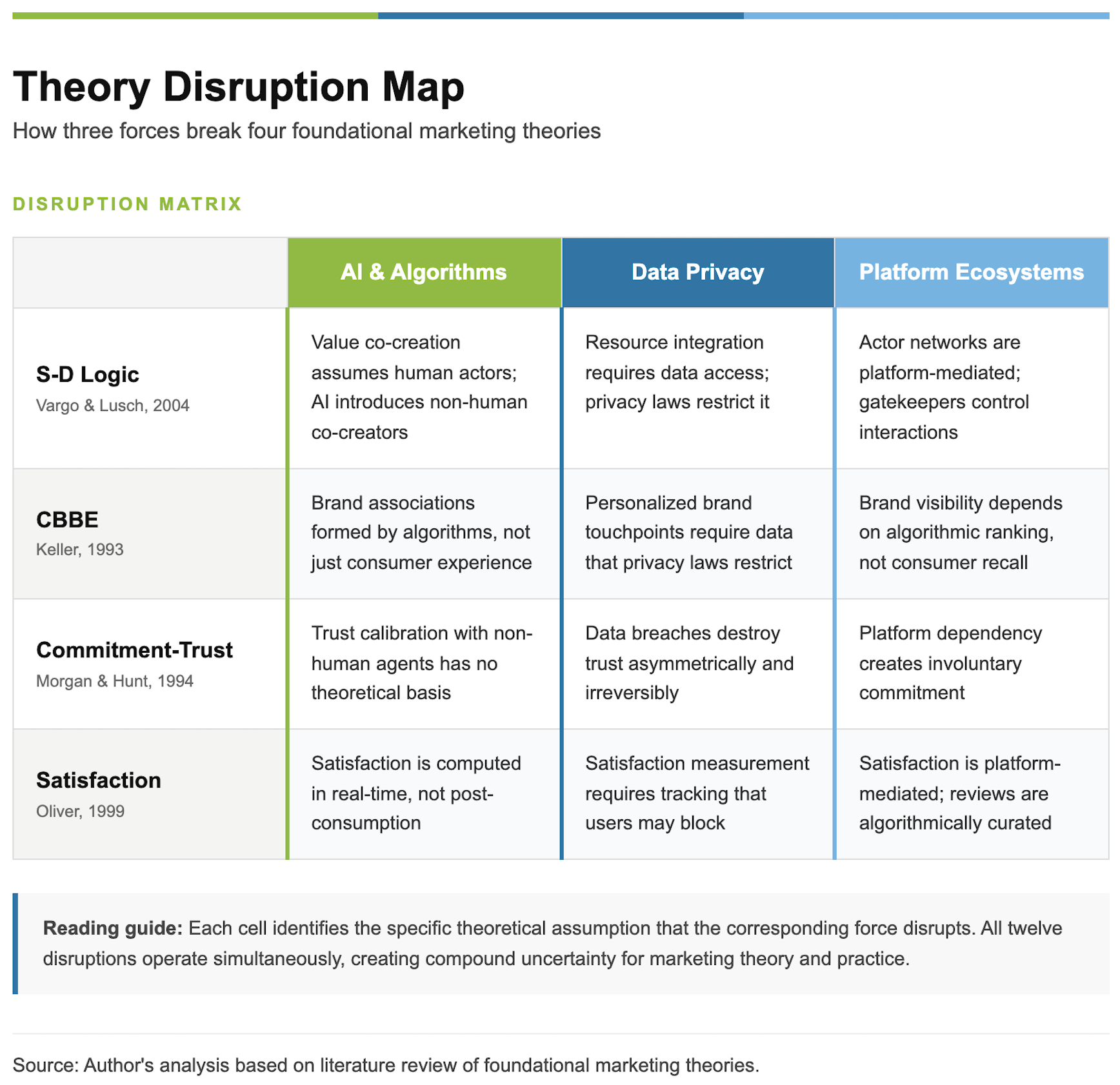 Theory Disruption Map

How three forces break four foundational marketing theories

DISRUPTION MATRIX

| | AI & Algorithms | Data Privacy | Platform Ecosystems |
|---|---|---|---|
| S-D Logic Vargo & Lusch, 2004 | Value co-creation assumes human actors; AI introduces non-human co-creators | Resource integration requires data access; privacy laws restrict it | Actor networks are platform-mediated; gatekeepers control interactions |
| CBBE Keller, 1993 | Brand associations formed by algorithms, not just consumer experience | Personalized brand touchpoints require data that privacy laws restrict | Brand visibility depends on algorithmic ranking, not consumer recall |
| Commitment-Trust Morgan & Hunt, 1994 | Trust calibration with non-human agents has no theoretical basis | Data breaches destroy trust asymmetrically and irreversibly | Platform dependency creates involuntary commitment |
| Satisfaction Oliver, 1999 | Satisfaction is computed in real-time, not post-consumption | Satisfaction measurement requires tracking that users may block | Satisfaction is platform-mediated; reviews are algorithmically curated |

**Reading guide:** Each cell identifies the specific theoretical assumption that the corresponding force disrupts. All twelve disruptions operate simultaneously, creating compound uncertainty for marketing theory and practice.

Source: Author's analysis based on literature review of foundational marketing theories.